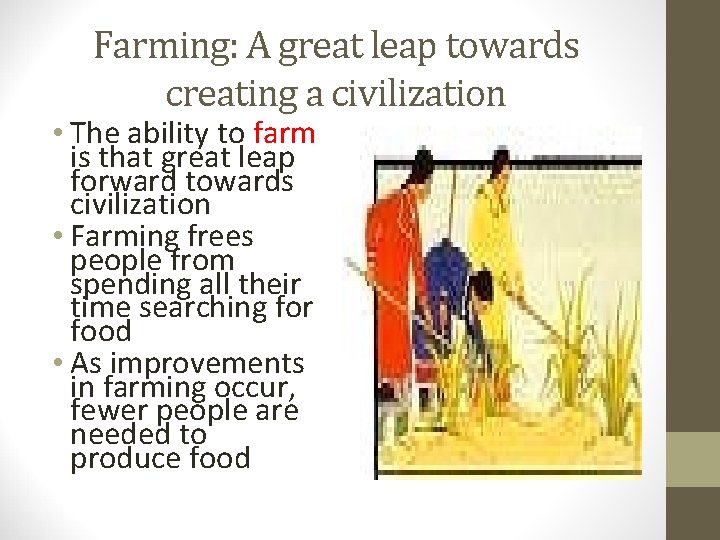 Farming: A great leap towards creating a civilization

• The ability to farm is that great leap forward towards civilization
• Farming frees people from spending all their time searching for food
• As improvements in farming occur, fewer people are needed to produce food